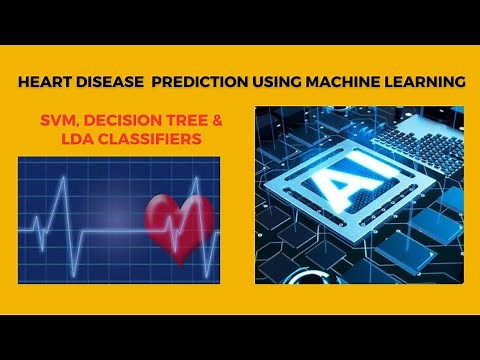 HEART DISEASE PREDICTION USING MACHINE LEARNING

SVM, DECISION TREE & LDA CLASSIFIERS

AI